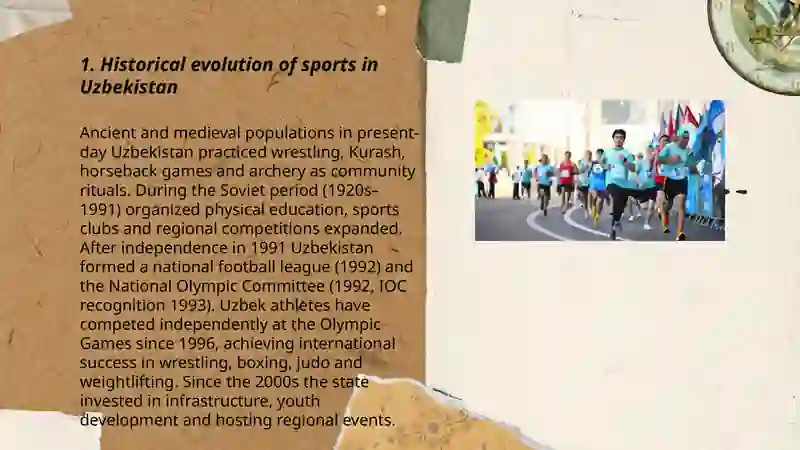 1. Historical evolution of sports in Uzbekistan

Ancient and medieval populations in present-day Uzbekistan practiced wrestling, Kurash, horseback games and archery as community rituals. During the Soviet period (1920s–1991) organized physical education, sports clubs and regional competitions expanded. After independence in 1991 Uzbekistan formed a national football league (1992) and the National Olympic Committee (1992, IOC recognition 1993). Uzbek athletes have competed independently at the Olympic Games since 1996, achieving international success in wrestling, boxing, judo and weightlifting. Since the 2000s the state invested in infrastructure, youth development and hosting regional events.